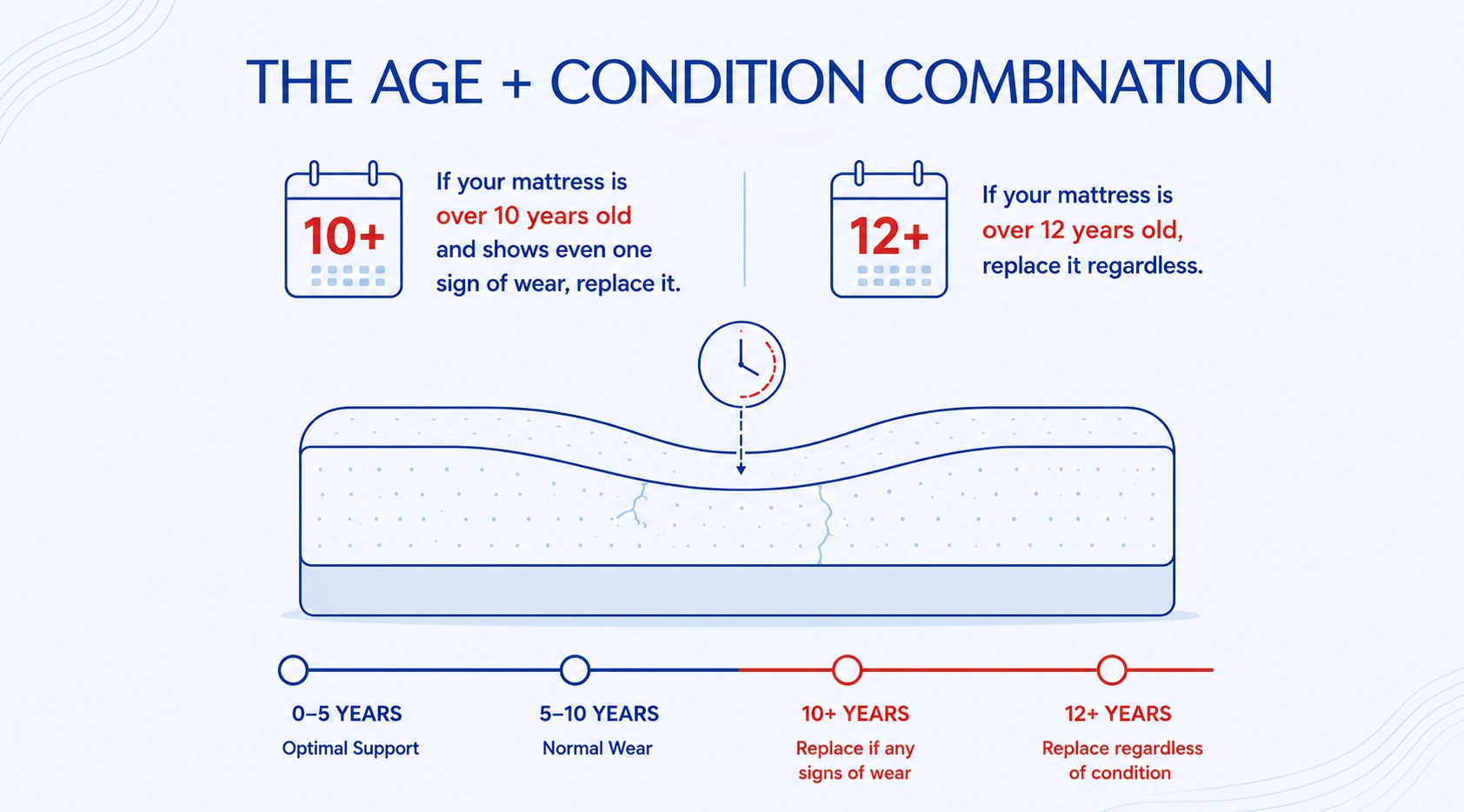 THE AGE + CONDITION COMBINATION

10+

If your mattress is over 10 years old and shows even one sign of wear, replace it.

12+

If your mattress is over 12 years old, replace it regardless.

0–5 YEARS
Optimal Support

5–10 YEARS
Normal Wear

10+ YEARS
Replace if any signs of wear

12+ YEARS
Replace regardless of condition